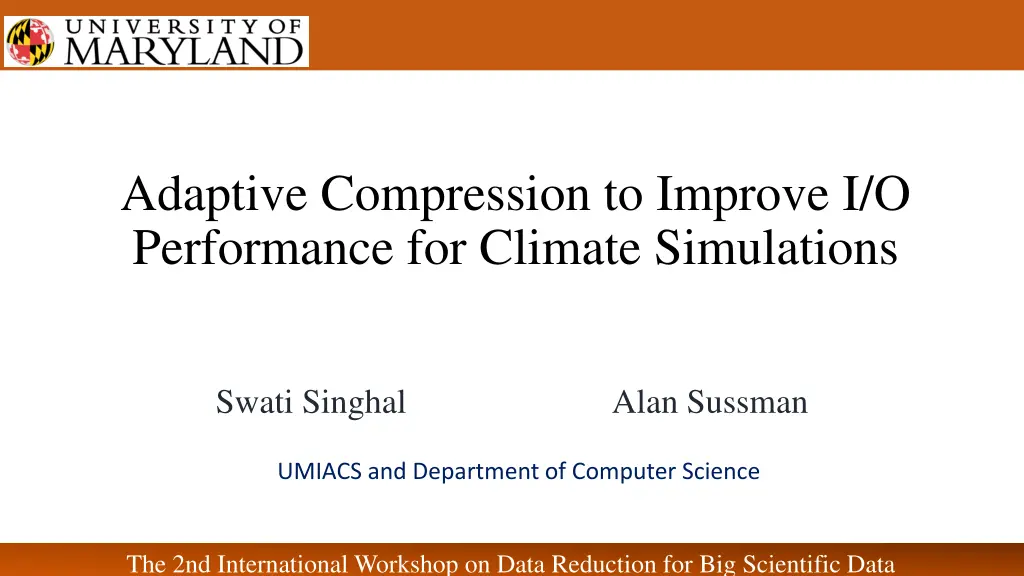 UNIVERSITY OF MARYLAND

Adaptive Compression to Improve I/O Performance for Climate Simulations

Swati Singhal

Alan Sussman

UMIACS and Department of Computer Science

The 2nd International Workshop on Data Reduction for Big Scientific Data